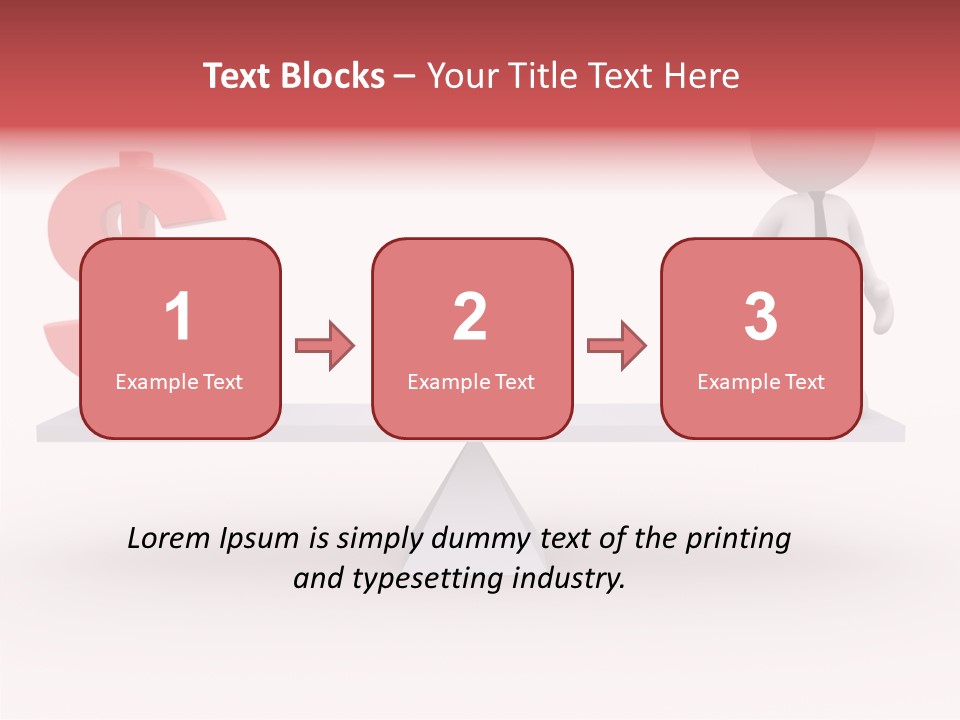 Text Blocks – Your Title Text Here

1
Example Text

2
Example Text

3
Example Text

Lorem Ipsum is simply dummy text of the printing and typesetting industry.